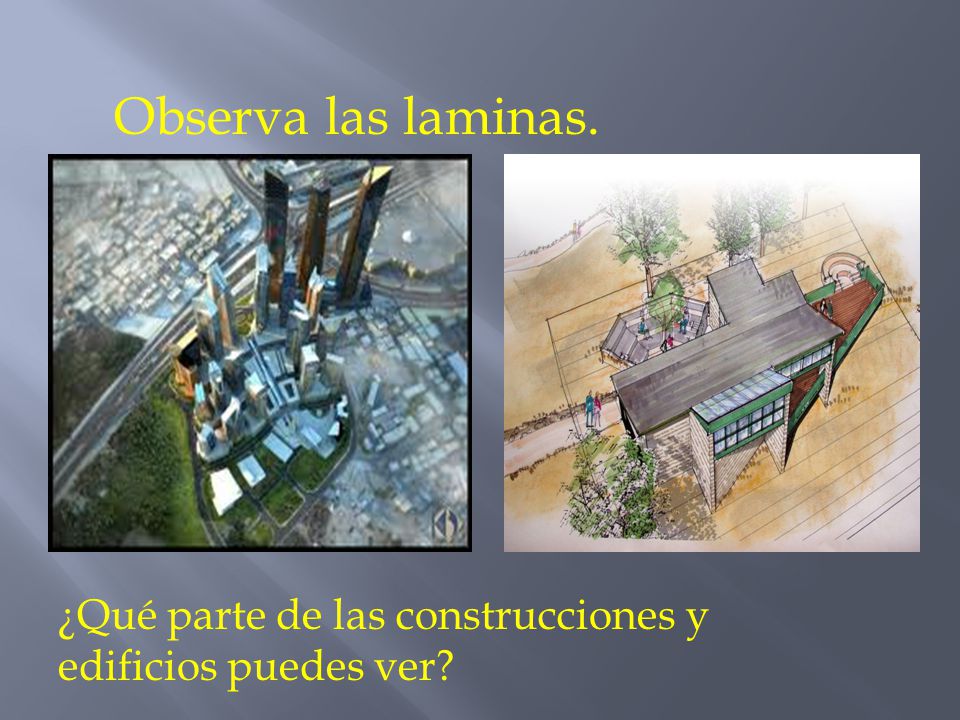 Observa las laminas.

¿Qué parte de las construcciones y edificios puedes ver?